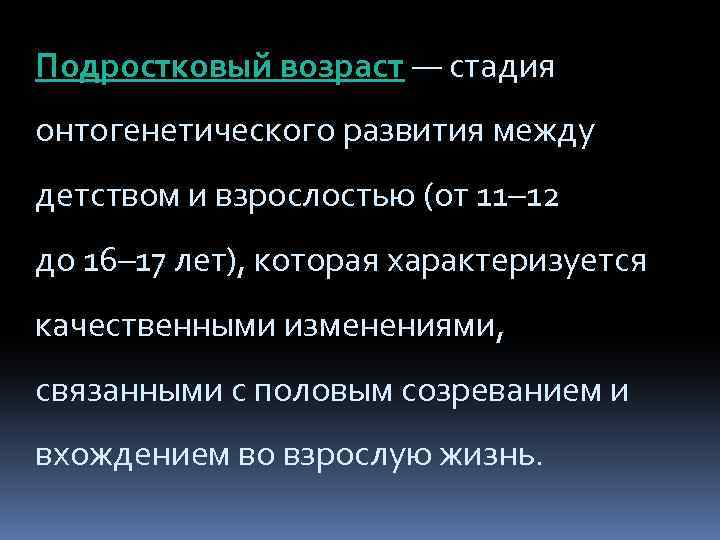 Подростковый возраст — стадия онтогенетического развития между детством и взрослостью (от 11–12 до 16–17 лет), которая характеризуется качественными изменениями, связанными с половым созреванием и вхождением во взрослую жизнь.